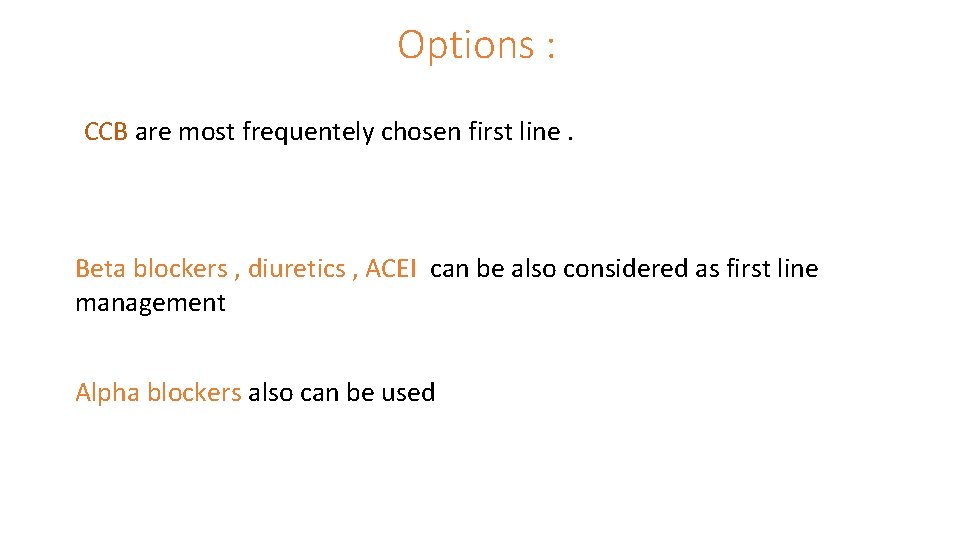 Options :

CCB are most frequentely chosen first line .

Beta blockers , diuretics , ACEI can be also considered as first line management

Alpha blockers also can be used